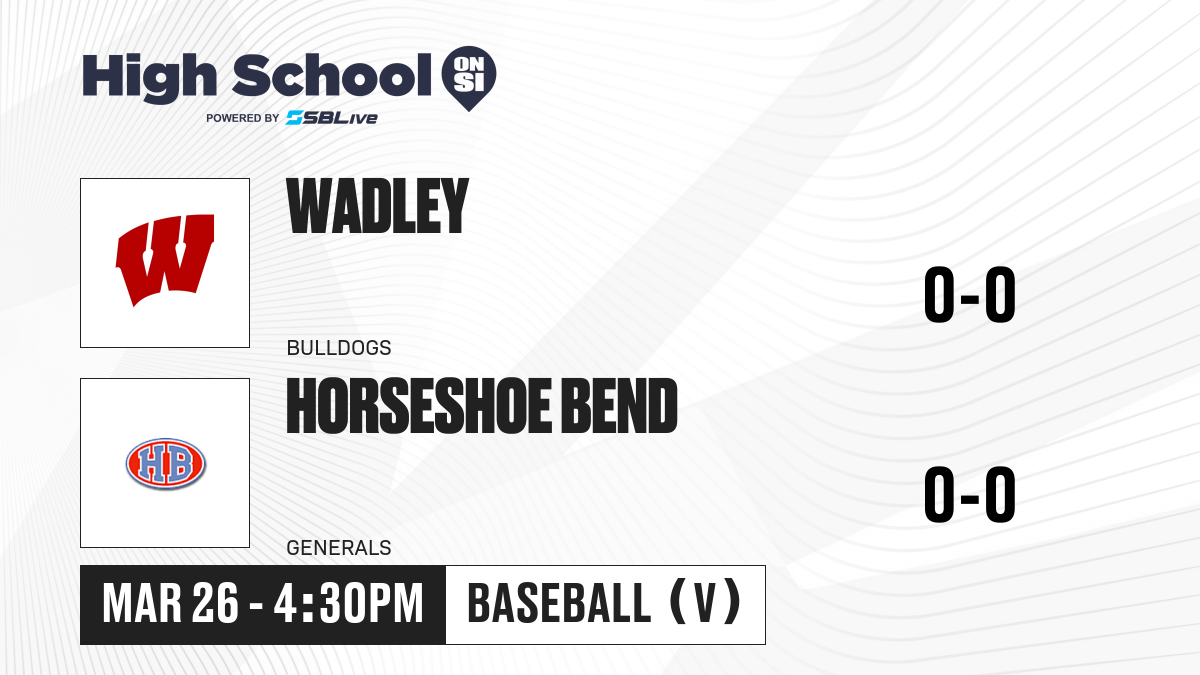 High School ON SI
POWERED BY SBLive

W

WADLEY

BULLDOGS

0-0

HB

HORSESHOE BEND

GENERALS

0-0

MAR 26 - 4:30PM

BASEBALL (V)